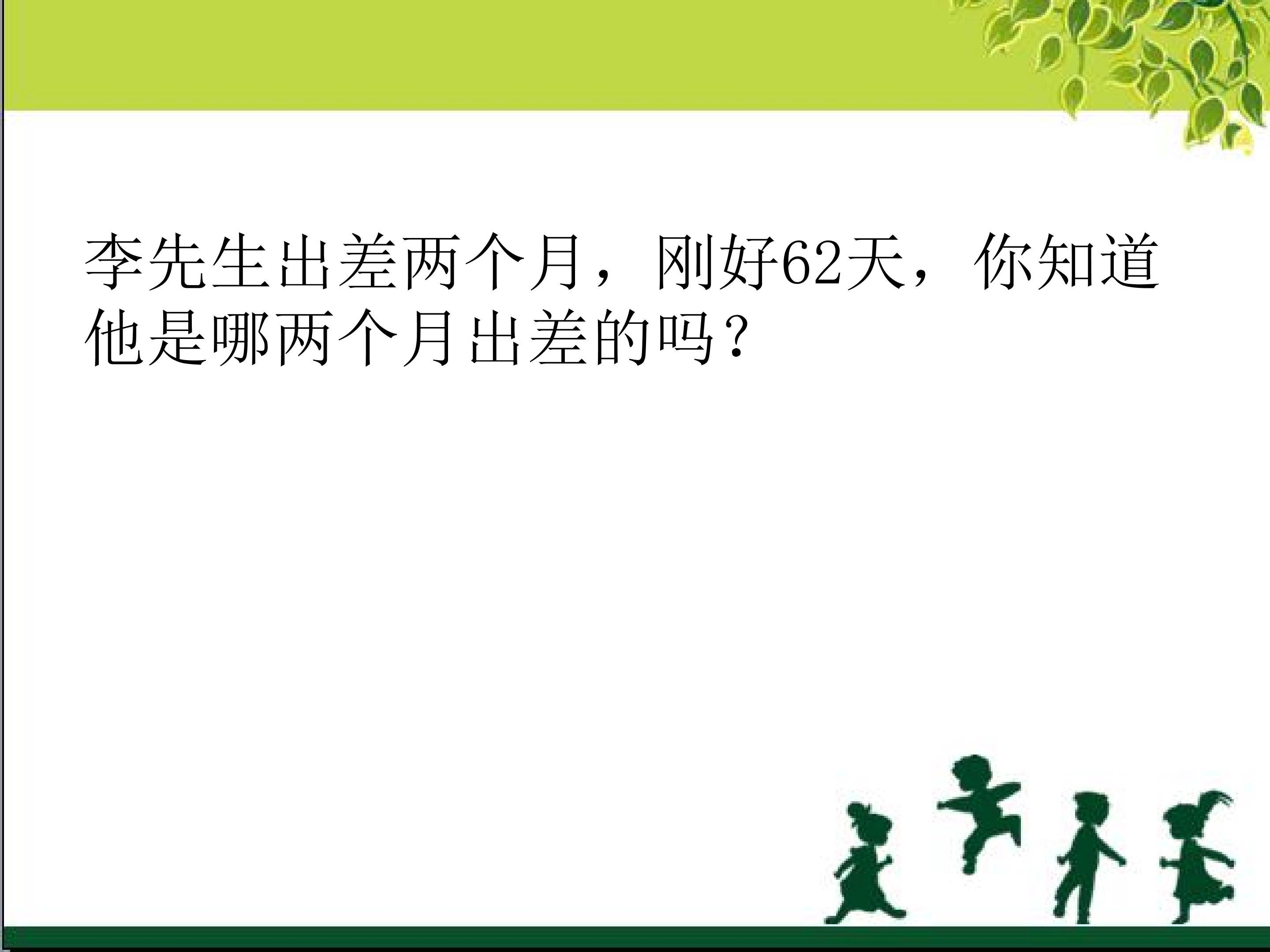 李先生出差两个月，刚好62天，你知道他是哪两个月出差的吗？